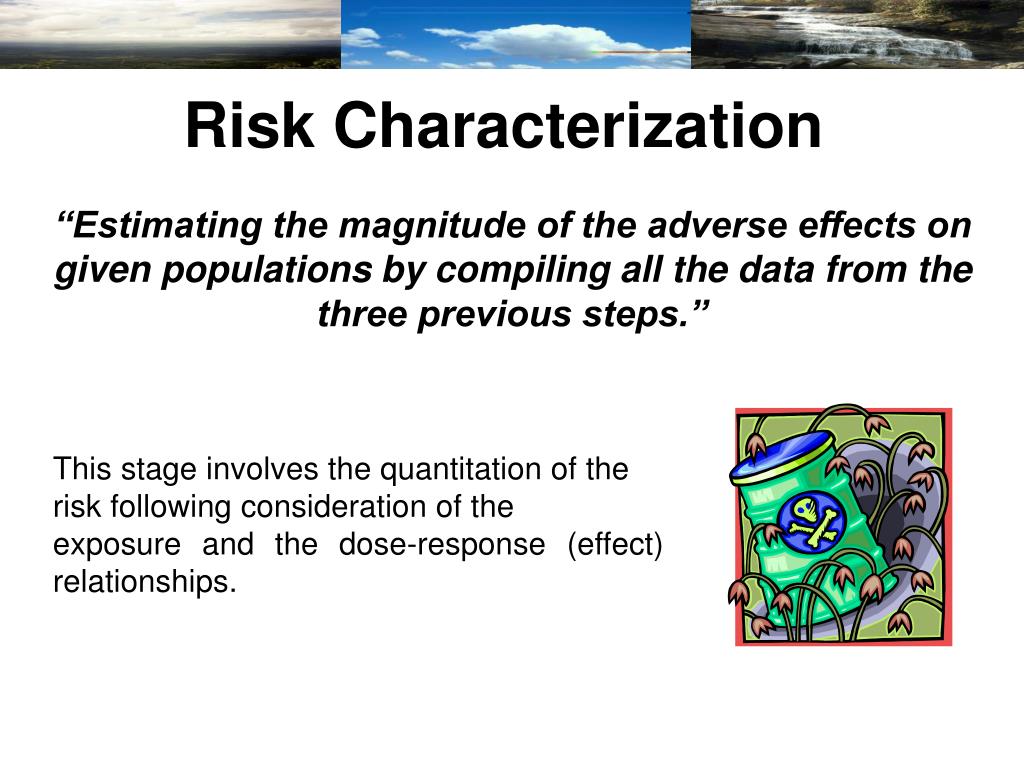 Risk Characterization

“Estimating the magnitude of the adverse effects on given populations by compiling all the data from the three previous steps.”

This stage involves the quantitation of the risk following consideration of the exposure and the dose-response (effect) relationships.